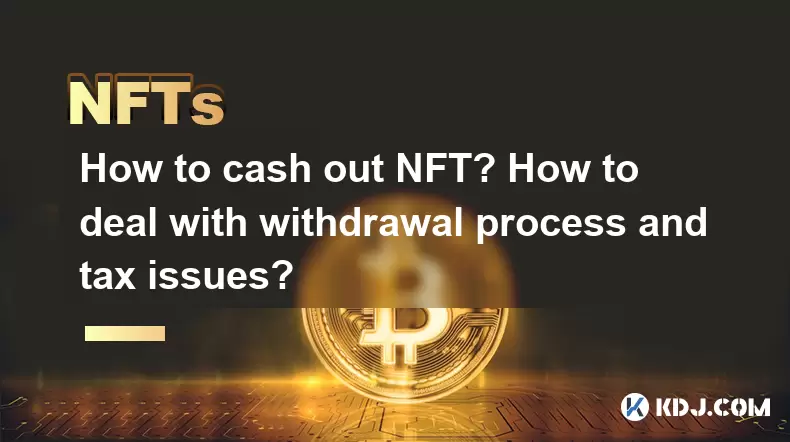 NFTs

How to cash out NFT? How to deal with withdrawal process and tax issues?

KDJ.COM